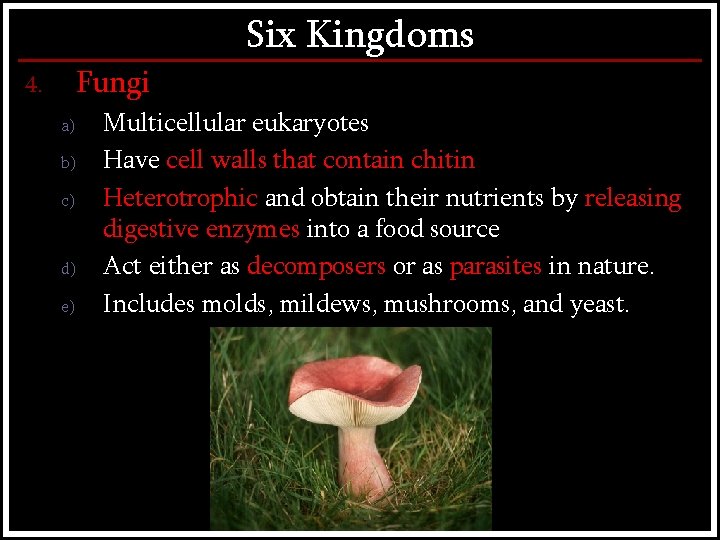 Six Kingdoms

4. Fungi

a) Multicellular eukaryotes

b) Have cell walls that contain chitin

c) Heterotrophic and obtain their nutrients by releasing digestive enzymes into a food source

d) Act either as decomposers or as parasites in nature.

e) Includes molds, mildews, mushrooms, and yeast.